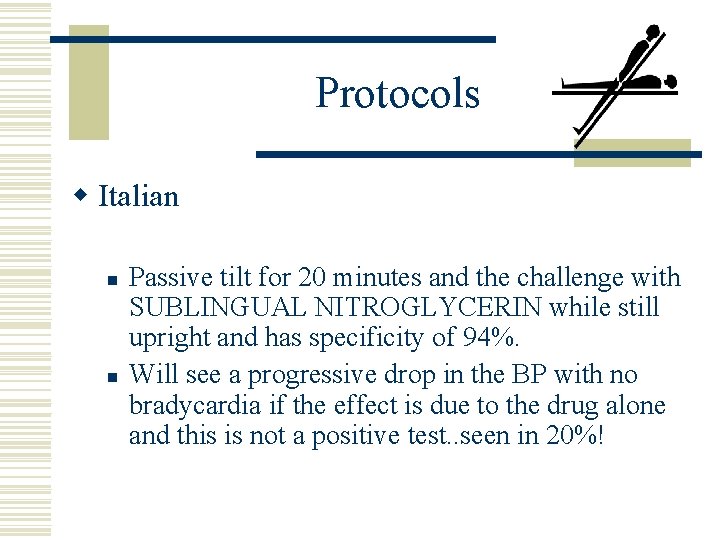 Protocols

Italian

Passive tilt for 20 minutes and the challenge with SUBLINGUAL NITROGLYCERIN while still upright and has specificity of 94%.

Will see a progressive drop in the BP with no bradycardia if the effect is due to the drug alone and this is not a positive test..seen in 20%!